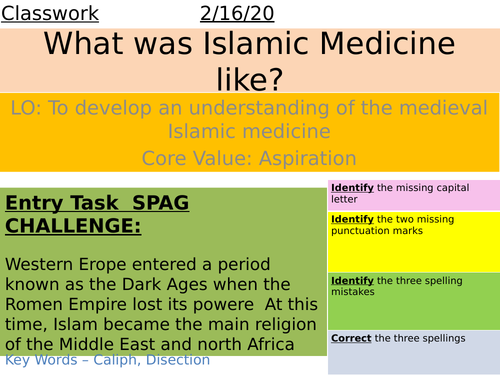 Classwork 2/16/20

What was Islamic Medicine like?

LO: To develop an understanding of the medieval Islamic medicine

Core Value: Aspiration

Entry Task SPAG CHALLENGE:

Western Erope entered a period known as the Dark Ages when the Romen Empire lost its powere At this time, Islam became the main religion of the Middle East and north Africa

Key Words – Caliph, Disection

Identify the missing capital letter

Identify the two missing punctuation marks

Identify the three spelling mistakes

Correct the three spellings